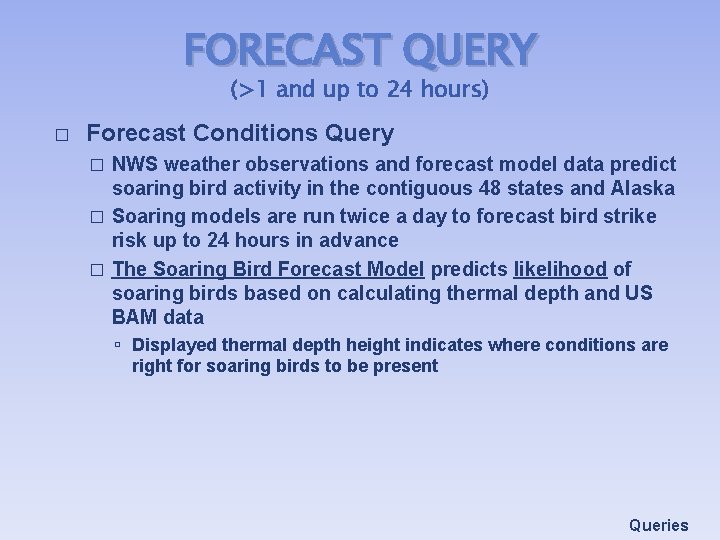 FORECAST QUERY
(>1 and up to 24 hours)

□ Forecast Conditions Query

□ NWS weather observations and forecast model data predict soaring bird activity in the contiguous 48 states and Alaska

□ Soaring models are run twice a day to forecast bird strike risk up to 24 hours in advance

□ The Soaring Bird Forecast Model predicts likelihood of soaring birds based on calculating thermal depth and US BAM data

▫ Displayed thermal depth height indicates where conditions are right for soaring birds to be present

Queries